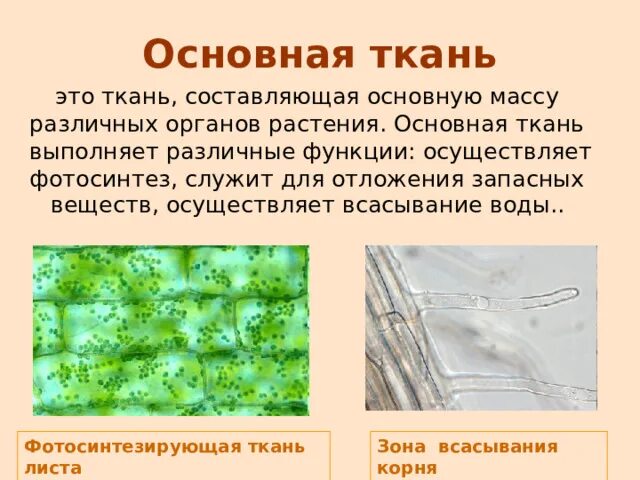 Основная ткань

это ткань, составляющая основную массу различных органов растения. Основная ткань выполняет различные функции: осуществляет фотосинтез, служит для отложения запасных веществ, осуществляет всасывание воды..

Фотосинтезирующая ткань листа

Зона всасывания корня